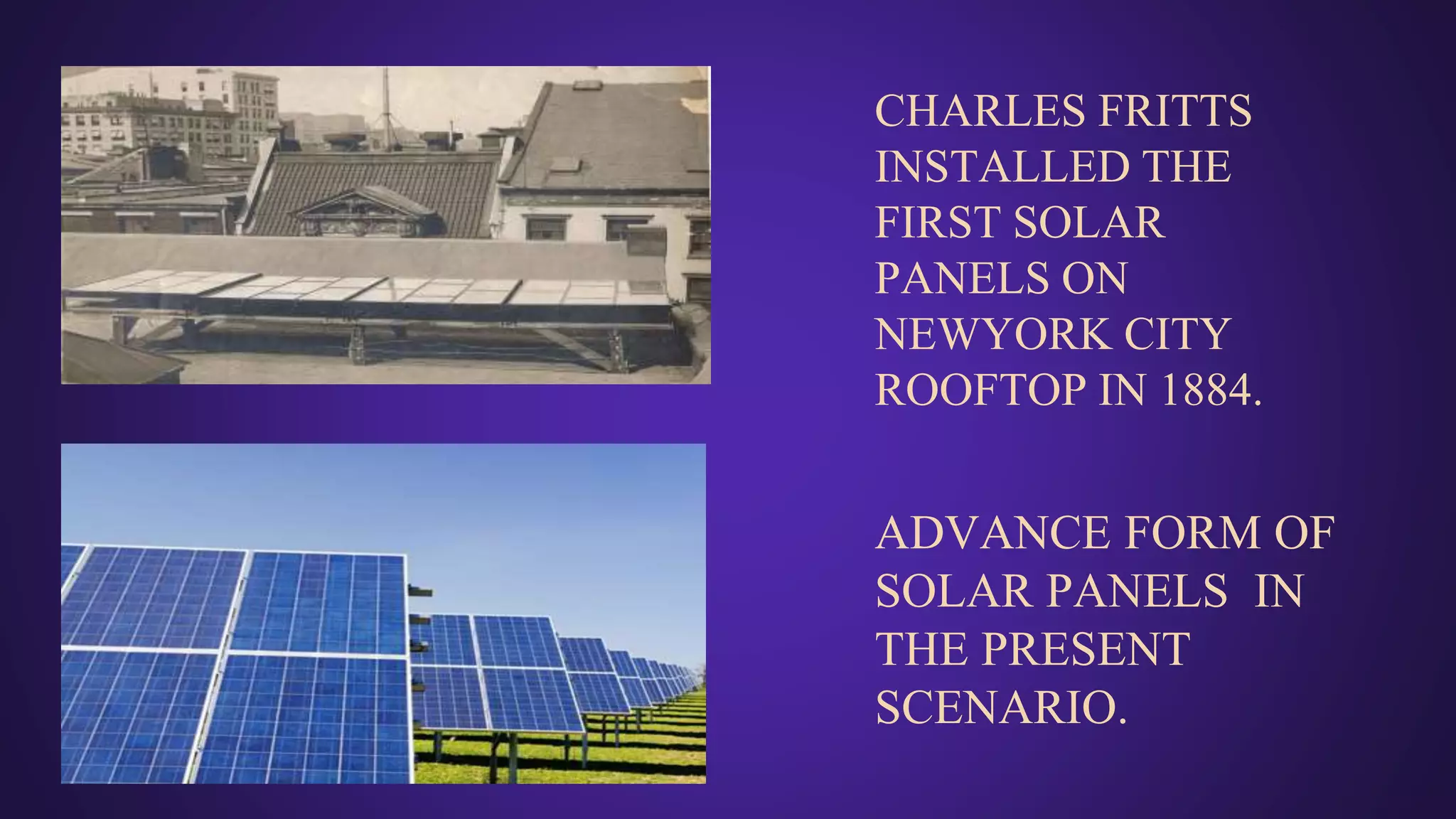 CHARLES FRITTS INSTALLED THE FIRST SOLAR PANELS ON NEWYORK CITY ROOFTOP IN 1884.

ADVANCE FORM OF SOLAR PANELS IN THE PRESENT SCENARIO.